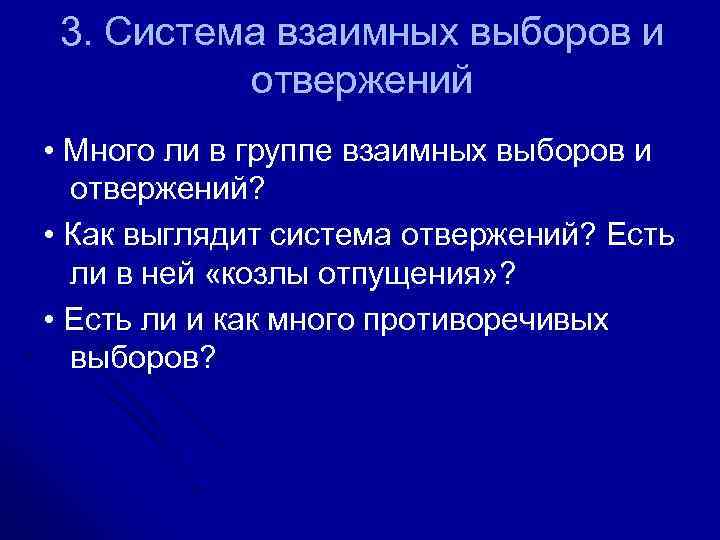 3. Система взаимных выборов и отвержений

• Много ли в группе взаимных выборов и отвержений?

• Как выглядит система отвержений? Есть ли в ней «козлы отпущения»?

• Есть ли и как много противоречивых выборов?